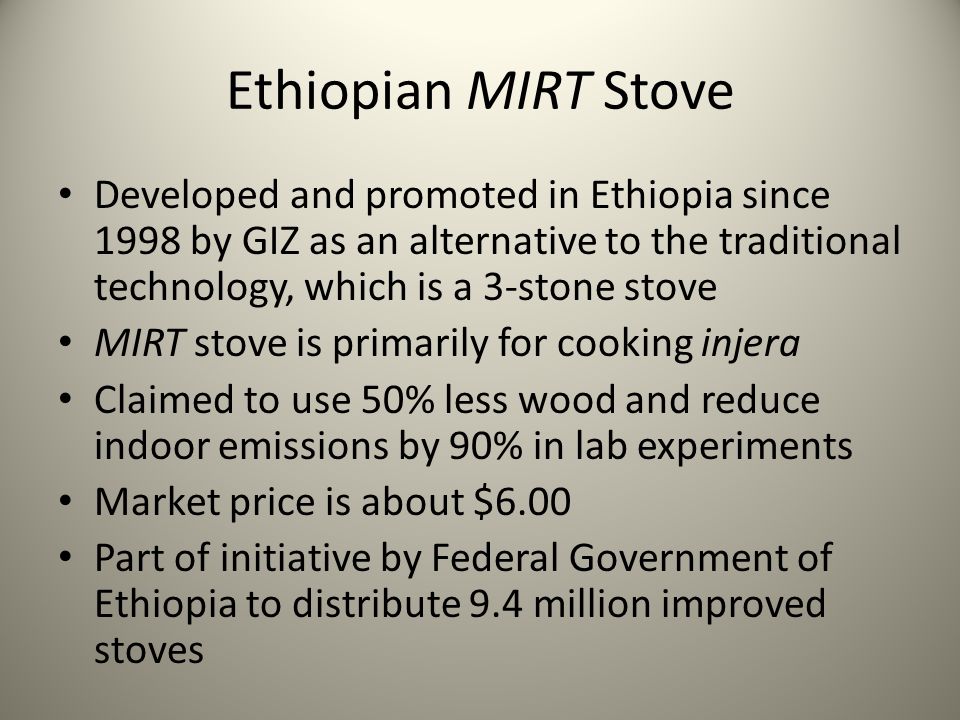 Ethiopian MIRT Stove

• Developed and promoted in Ethiopia since 1998 by GIZ as an alternative to the traditional technology, which is a 3-stone stove
• MIRT stove is primarily for cooking injera
• Claimed to use 50% less wood and reduce indoor emissions by 90% in lab experiments
• Market price is about \$6.00
• Part of initiative by Federal Government of Ethiopia to distribute 9.4 million improved stoves